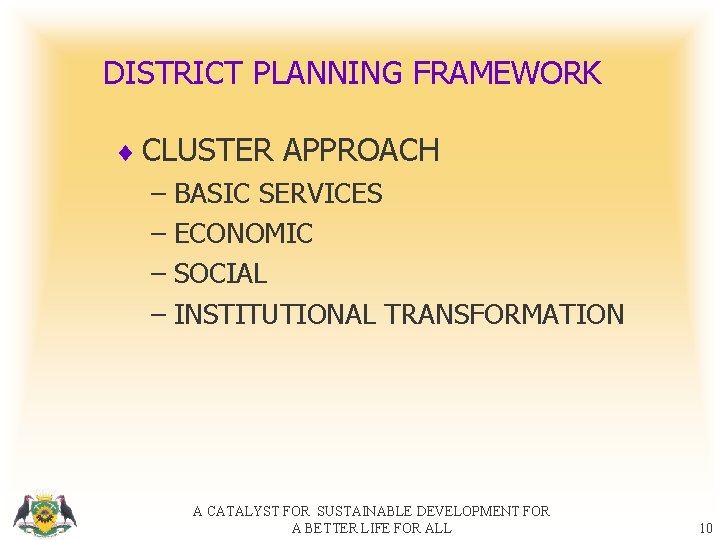 DISTRICT PLANNING FRAMEWORK

♦ CLUSTER APPROACH
– BASIC SERVICES
– ECONOMIC
– SOCIAL
– INSTITUTIONAL TRANSFORMATION

A CATALYST FOR SUSTAINABLE DEVELOPMENT FOR A BETTER LIFE FOR ALL

10